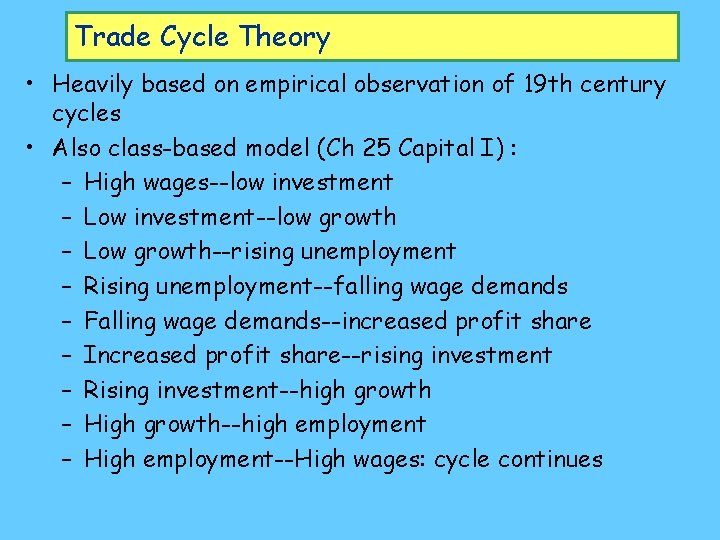 Trade Cycle Theory

• Heavily based on empirical observation of 19th century cycles
• Also class-based model (Ch 25 Capital I):
– High wages--low investment
– Low investment--low growth
– Low growth--rising unemployment
– Rising unemployment--falling wage demands
– Falling wage demands--increased profit share
– Increased profit share--rising investment
– Rising investment--high growth
– High growth--high employment
– High employment--High wages: cycle continues